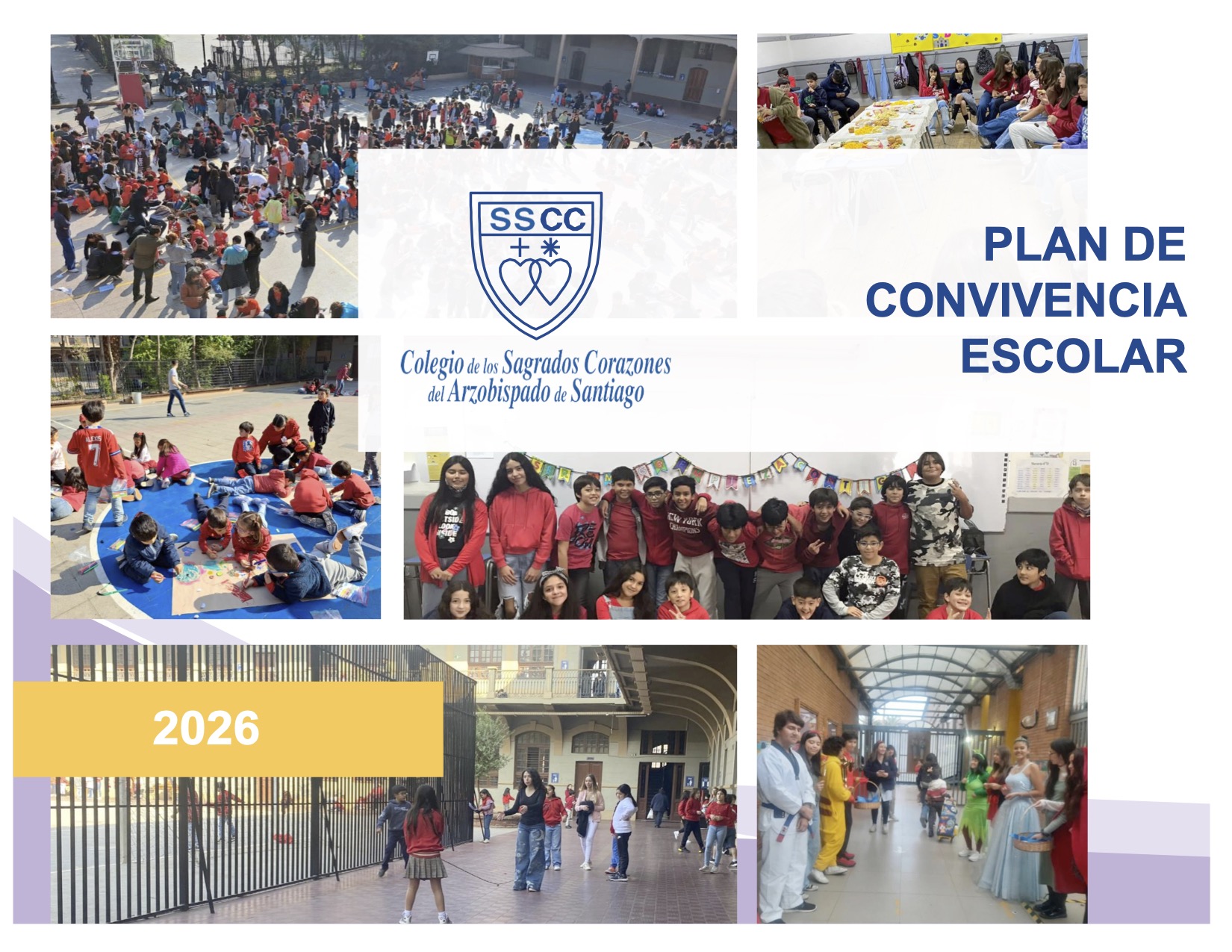 SSCC

Colegio de los Sagrados Corazones del Arzobispado de Santiago

PLAN DE CONVIVENCIA ESCOLAR

2026